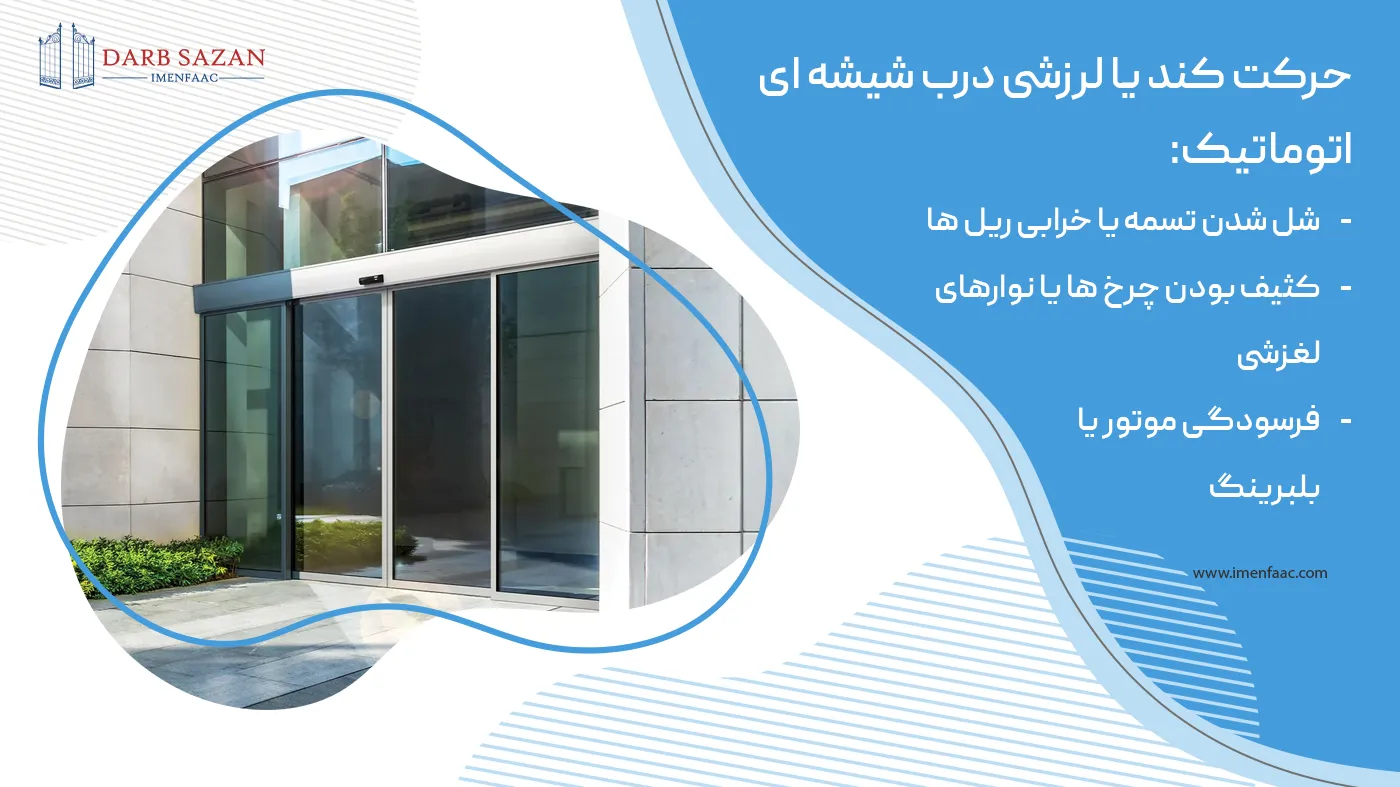 DARB SAZAN
IMENFAAC

حرکت کند یا لرزشی درب شیشه ای اتوماتیک:

- شل شدن تسمه یا خرابی ریل ها
- کثیف بودن چرخ ها یا نوارهای لغزشی
- فرسودگی موتور یا بلبرینگ

www.imenfaac.com